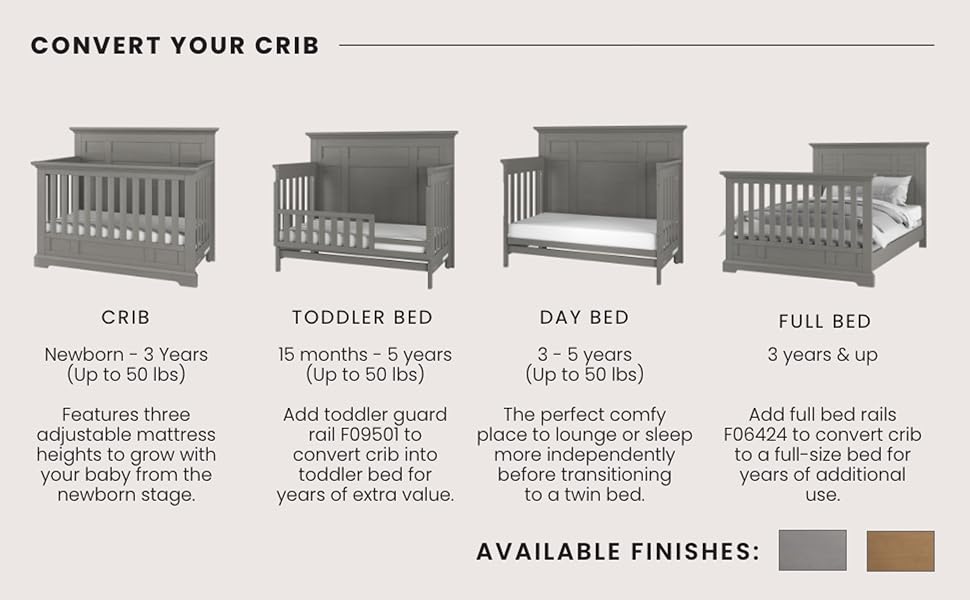 CONVERT YOUR CRIB

CRIB

Newborn - 3 Years (Up to 50 lbs)

Features three adjustable mattress heights to grow with your baby from the newborn stage.

TODDLER BED

15 months - 5 years (Up to 50 lbs)

Add toddler guard rail F09501 to convert crib into toddler bed for years of extra value.

DAY BED

3 - 5 years (Up to 50 lbs)

The perfect comfy place to lounge or sleep more independently before transitioning to a twin bed.

FULL BED

3 years & up

Add full bed rails F06424 to convert crib to a full-size bed for years of additional use.

AVAILABLE FINISHES: